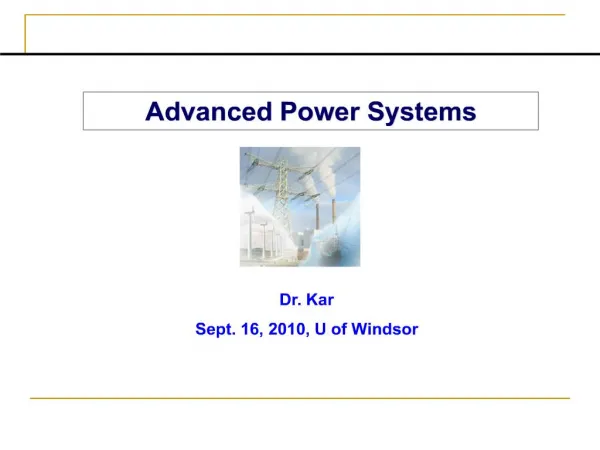 Advanced Power Systems

Dr. Kar

Sept. 16, 2010, U of Windsor